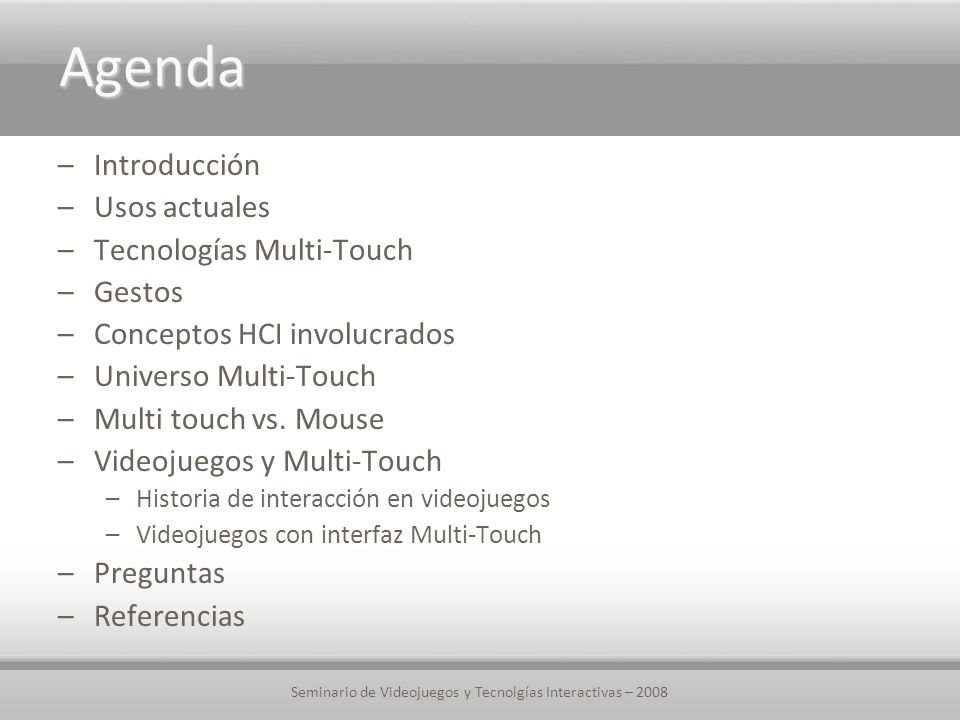 Agenda

– Introducción
– Usos actuales
– Tecnologías Multi-Touch
– Gestos
– Conceptos HCI involucrados
– Universo Multi-Touch
– Multi touch vs. Mouse
– Videojuegos y Multi-Touch
  – Historia de interacción en videojuegos
  – Videojuegos con interfaz Multi-Touch
– Preguntas
– Referencias

Seminario de Videojuegos y Tecnolgías Interactivas – 2008